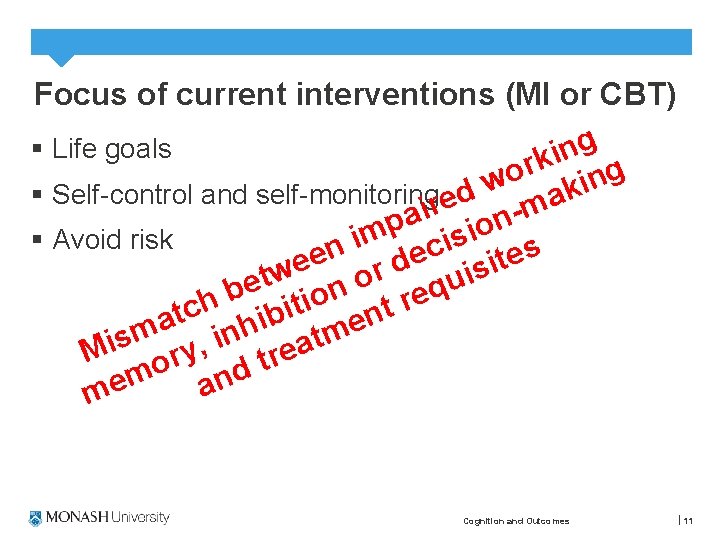 Focus of current interventions (MI or CBT)

▪ Life goals

▪ Self-control and self-monitoring

▪ Avoid risk

Mismatch between impaired working memory, inhibition or decision-making and treatment requisites

MONASH University

Cognition and Outcomes

| 11